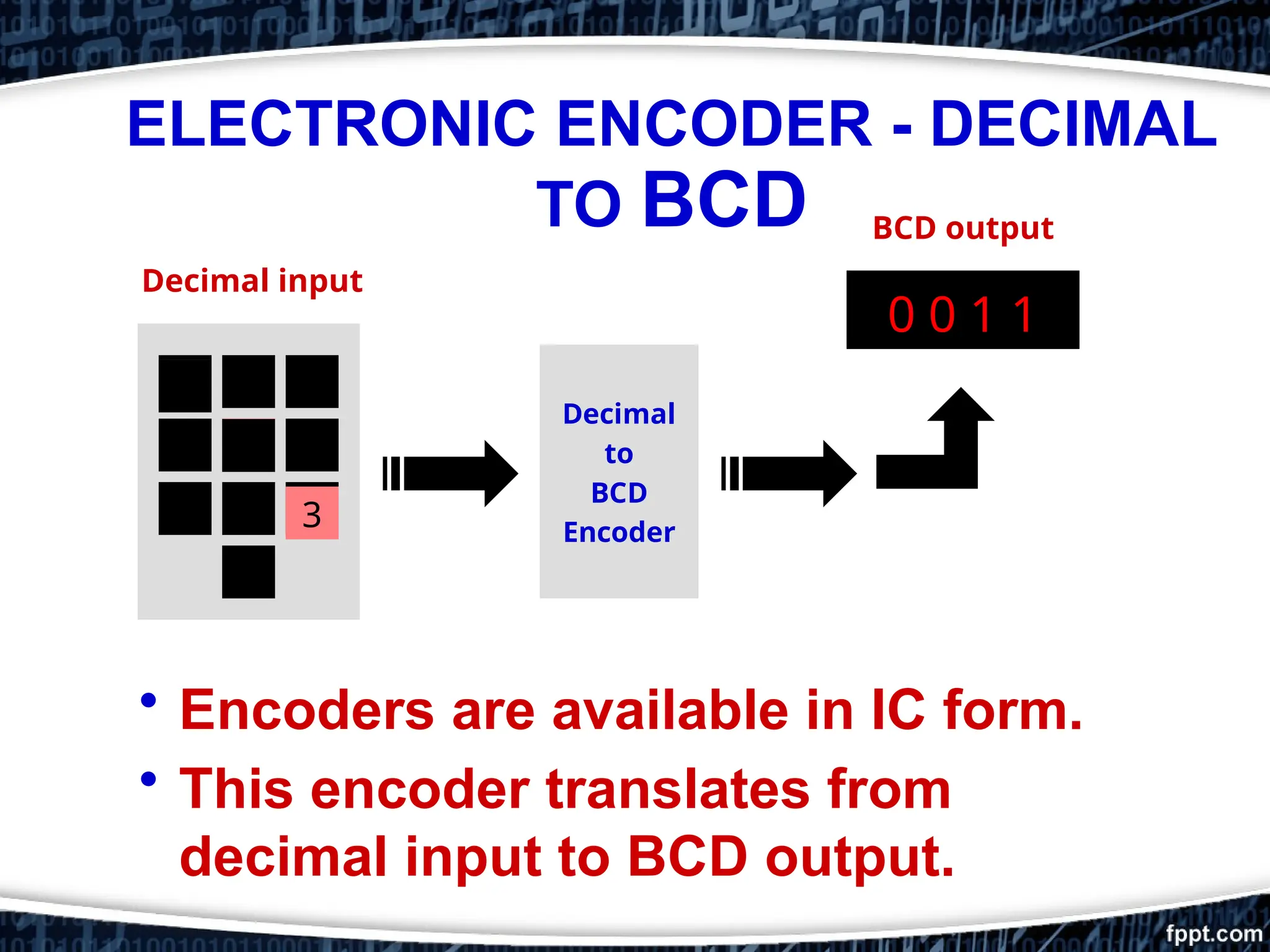 ELECTRONIC ENCODER - DECIMAL TO BCD

BCD output

Decimal input

0 0 1 1

3

Decimal to BCD Encoder

• Encoders are available in IC form.

• This encoder translates from decimal input to BCD output.

fppt.com